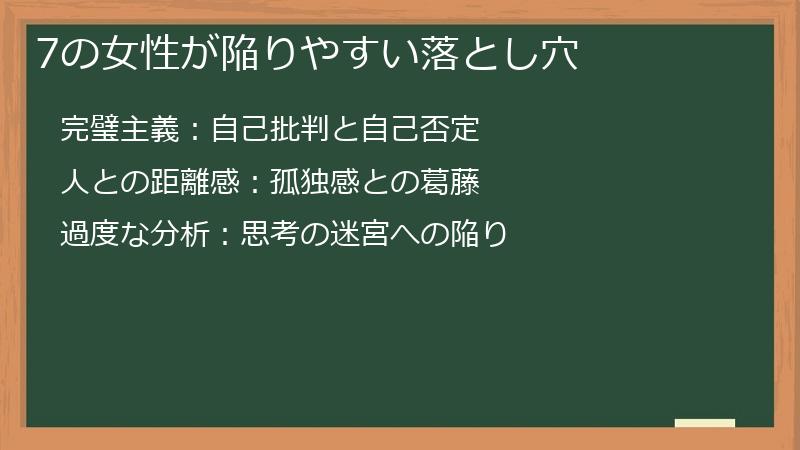 7の女性が陥りやすい落とし穴

完璧主義：自己批判と自己否定

人との距離感：孤独感との葛藤

過度な分析：思考の迷宮への陥り